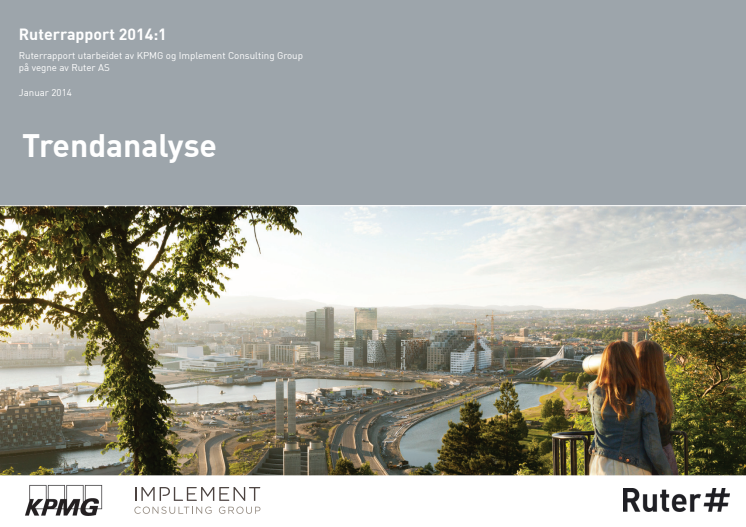 Ruterrapport 2014:1

Ruterrapport utarbeidet av KPMG og Implement Consulting Group på vegne av Ruter AS

Januar 2014

Trendanalyse

KPMG

IMPLEMENT
CONSULTING GROUP

Ruter#